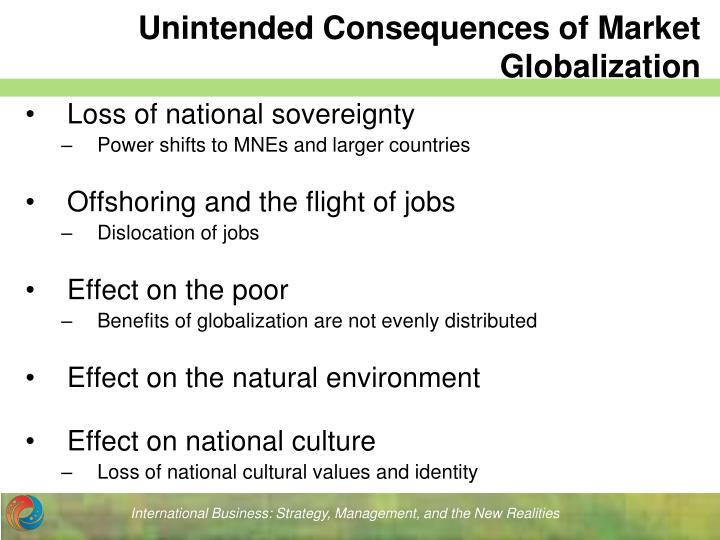 Unintended Consequences of Market Globalization

• Loss of national sovereignty
– Power shifts to MNEs and larger countries

• Offshoring and the flight of jobs
– Dislocation of jobs

• Effect on the poor
– Benefits of globalization are not evenly distributed

• Effect on the natural environment

• Effect on national culture
– Loss of national cultural values and identity

International Business: Strategy, Management, and the New Realities